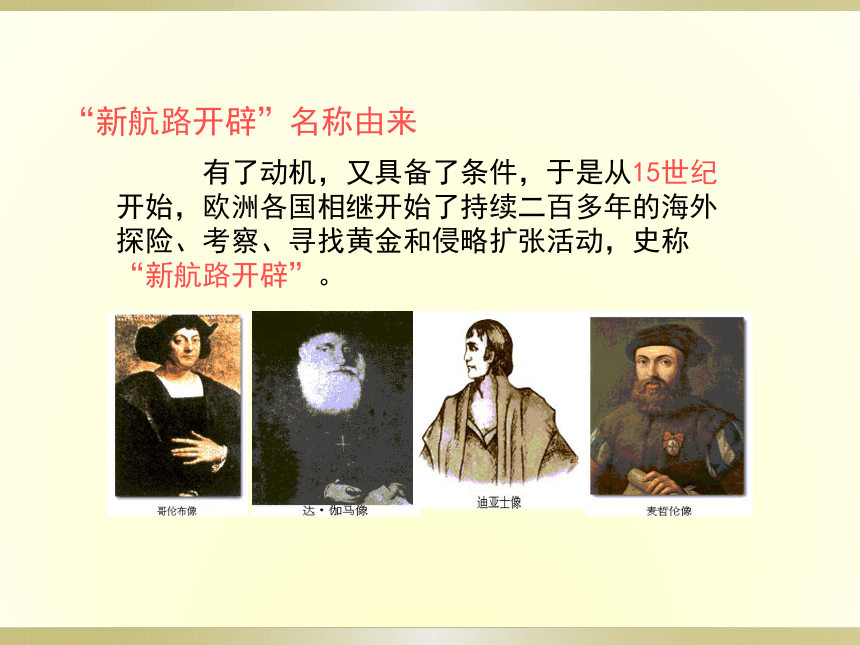 “新航路开辟”名称由来

有了动机，又具备了条件，于是从15世纪开始，欧洲各国相继开始了持续二百多年的海外探险、考察、寻找黄金和侵略扩张活动，史称“新航路开辟”。

哥伦布像

达·伽马像

迪亚士像

麦哲伦像